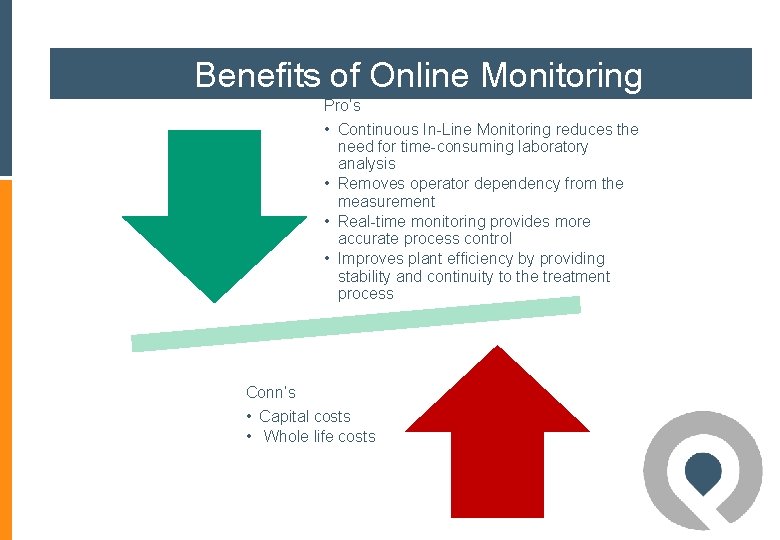 Benefits of Online Monitoring

Pro's

• Continuous In-Line Monitoring reduces the need for time-consuming laboratory analysis
• Removes operator dependency from the measurement
• Real-time monitoring provides more accurate process control
• Improves plant efficiency by providing stability and continuity to the treatment process

Conn's

• Capital costs
• Whole life costs